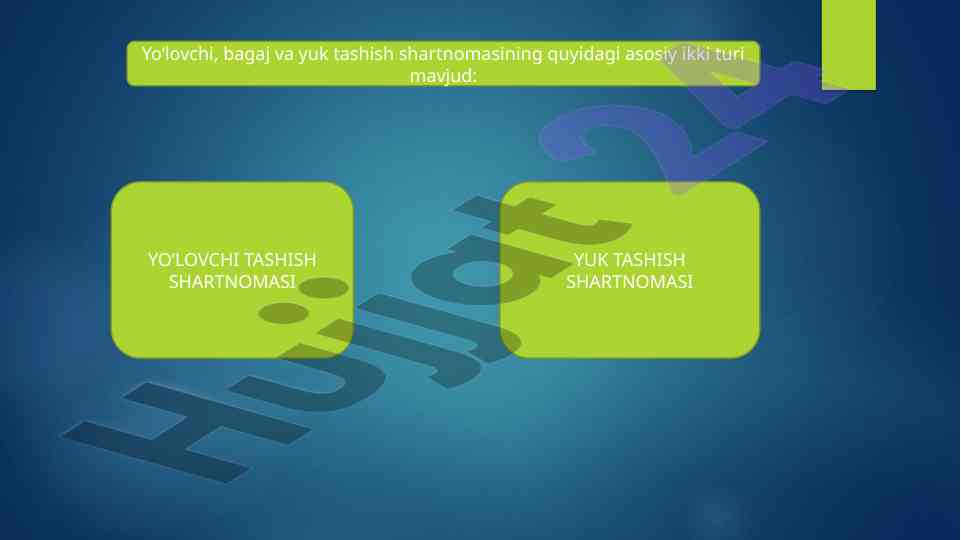 Yo'lovchi, bagaj va yuk tashish shartnomasining quyidagi asosiy ikki turi mavjud:

YO'LOVCHI TASHISH SHARTNOMASI

YUK TASHISH SHARTNOMASI

Hujjat 24